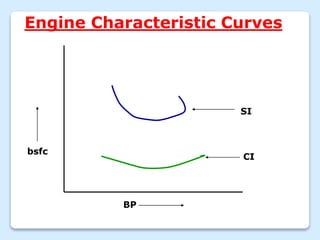 Engine Characteristic Curves

SI

bsfc

CI

BP